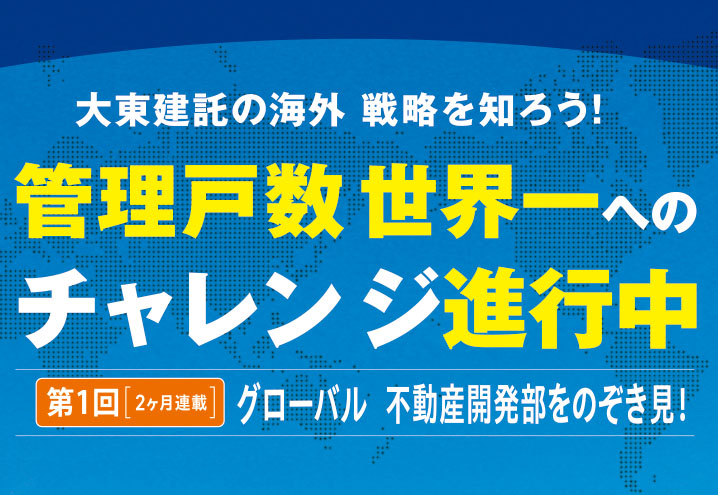 大東建託の海外 戦略を知ろう!

管理戸数 世界一への

チャレンジ進行中

第1回 [2ヶ月連載] グローバル 不動産開発部をのぞき見!